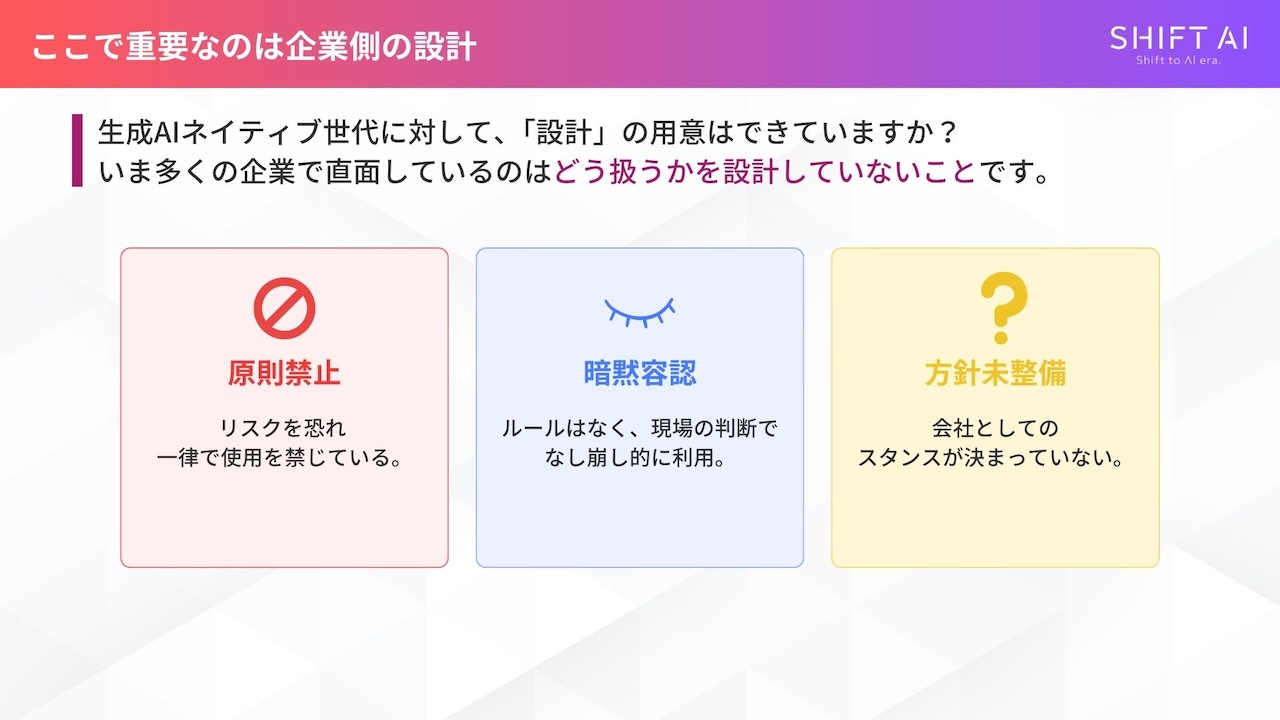 ここで重要なのは企業側の設計

SHIFT AI
Shift to AI era.

生成AIネイティブ世代に対して、「設計」の用意はできていますか？
いま多くの企業で直面しているのはどう扱うかを設計していないことです。

原則禁止

リスクを恐れ
一律で使用を禁じている。

暗黙容認

ルールはなく、現場の判断で
なし崩し的に利用。

方針未整備

会社としての
スタンスが決まっていない。